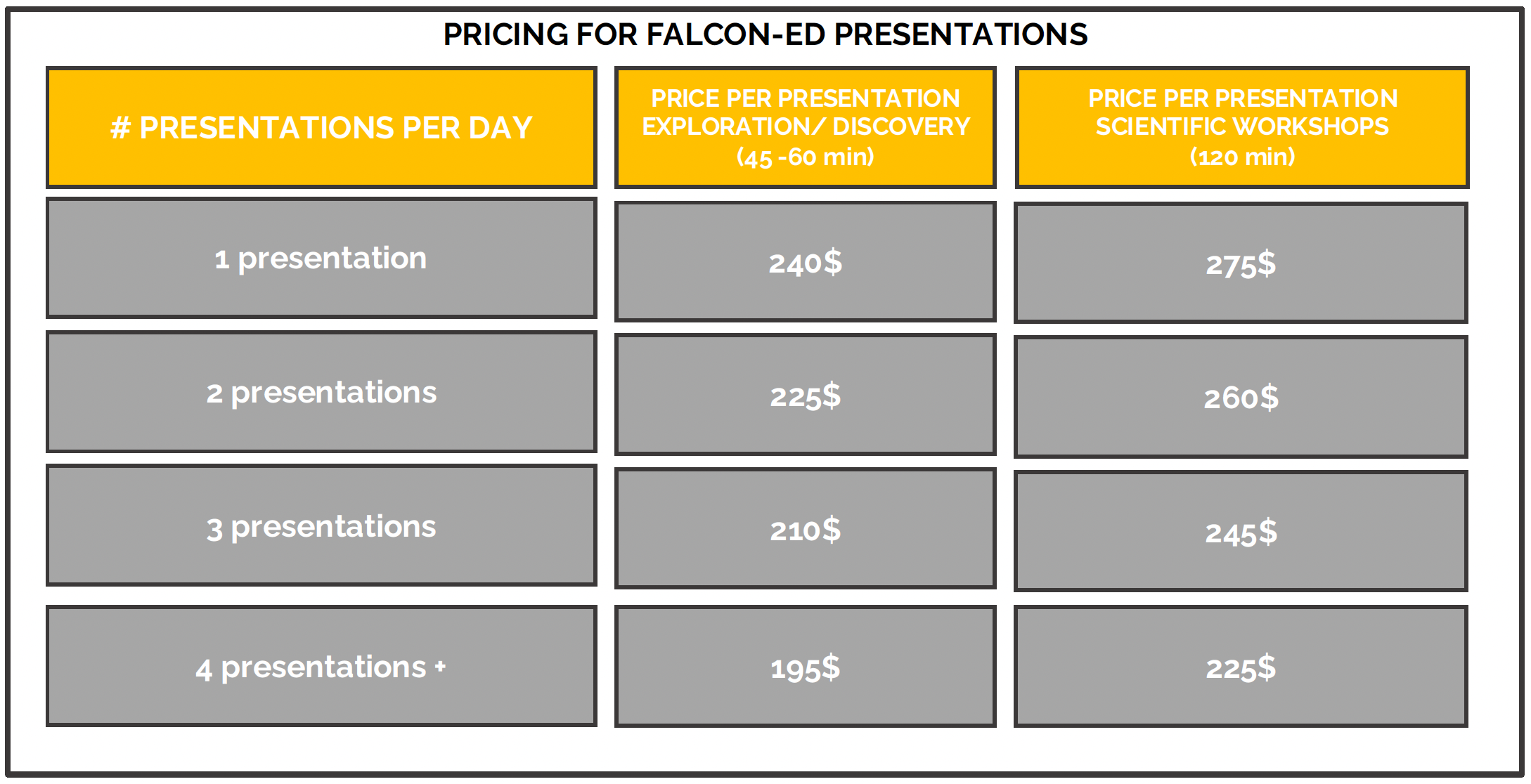 PRICING FOR FALCON-ED PRESENTATIONS

| # PRESENTATIONS PER DAY | PRICE PER PRESENTATION EXPLORATION/ DISCOVERY (45 -60 min) | PRICE PER PRESENTATION SCIENTIFIC WORKSHOPS (120 min) |
|---|---|---|
| 1 presentation | 240$ | 275$ |
| 2 presentations | 225$ | 260$ |
| 3 presentations | 210$ | 245$ |
| 4 presentations + | 195$ | 225$ |